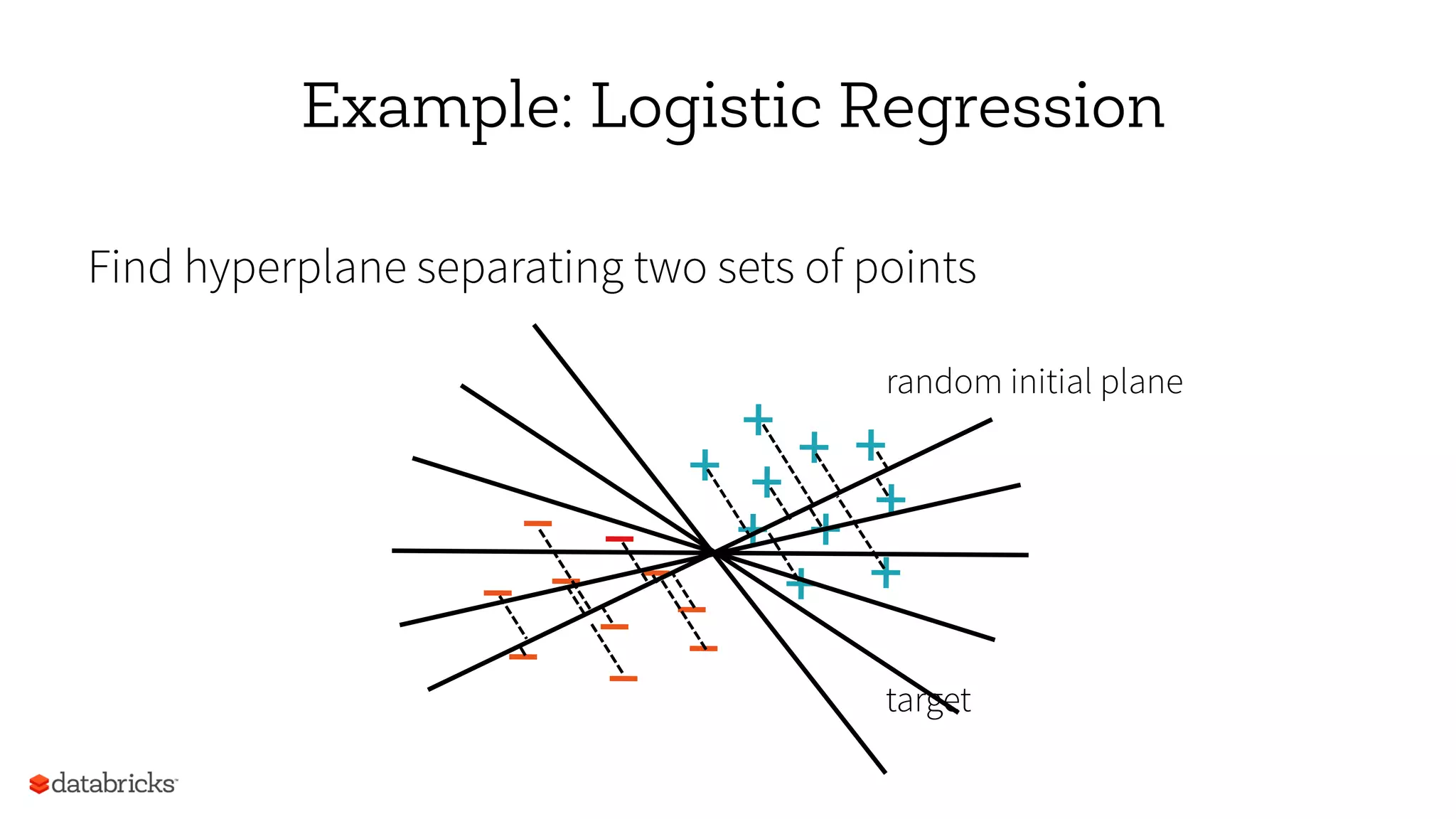 Example: Logistic Regression

Find hyperplane separating two sets of points

random initial plane

target

databricks